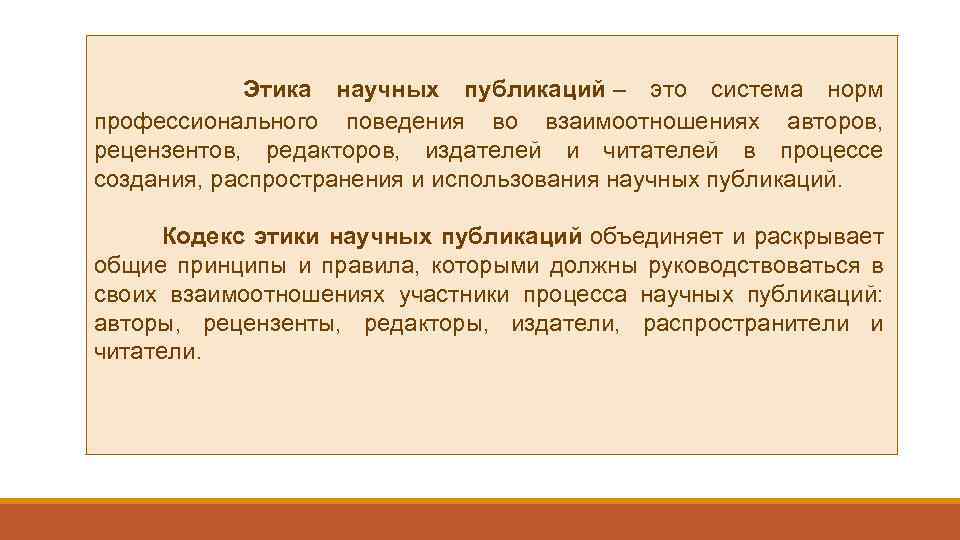 Этика научных публикаций – это система норм профессионального поведения во взаимоотношениях авторов, рецензентов, редакторов, издателей и читателей в процессе создания, распространения и использования научных публикаций.

Кодекс этики научных публикаций объединяет и раскрывает общие принципы и правила, которыми должны руководствоваться в своих взаимоотношениях участники процесса научных публикаций: авторы, рецензенты, редакторы, издатели, распространители и читатели.